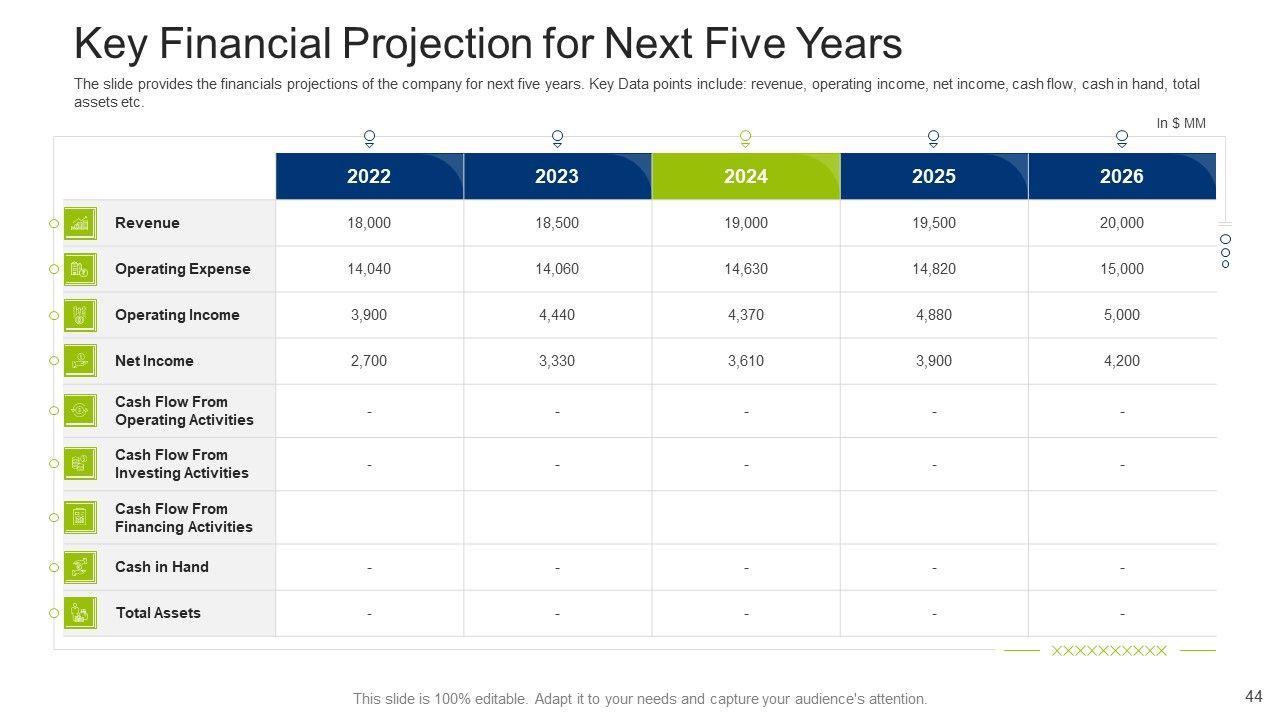 Key Financial Projection for Next Five Years

The slide provides the financials projections of the company for next five years. Key Data points include: revenue, operating income, net income, cash flow, cash in hand, total assets etc.

In $ MM

| | 2022 | 2023 | 2024 | 2025 | 2026 |
|---|---|---|---|---|---|
| Revenue | 18,000 | 18,500 | 19,000 | 19,500 | 20,000 |
| Operating Expense | 14,040 | 14,060 | 14,630 | 14,820 | 15,000 |
| Operating Income | 3,900 | 4,440 | 4,370 | 4,880 | 5,000 |
| Net Income | 2,700 | 3,330 | 3,610 | 3,900 | 4,200 |
| Cash Flow From Operating Activities | - | - | - | - | - |
| Cash Flow From Investing Activities | - | - | - | - | - |
| Cash Flow From Financing Activities | | | | | |
| Cash in Hand | - | - | - | - | - |
| Total Assets | - | - | - | - | - |

XXXXXXXXXX

This slide is 100% editable. Adapt it to your needs and capture your audience's attention.

44